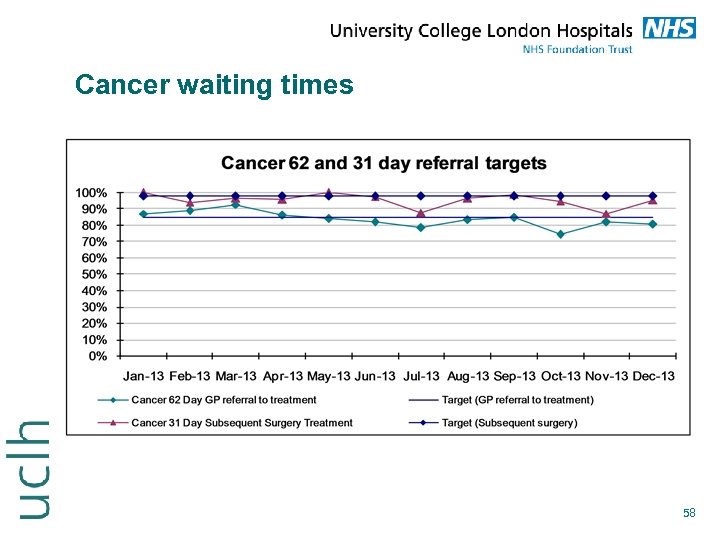 University College London Hospitals NHS
NHS Foundation Trust

Cancer waiting times

Cancer 62 and 31 day referral targets

100%
90%
80%
70%
60%
50%
40%
30%
20%
10%
0%

Jan-13 Feb-13 Mar-13 Apr-13 May-13 Jun-13 Jul-13 Aug-13 Sep-13 Oct-13 Nov-13 Dec-13

Cancer 62 Day GP referral to treatment
Target (GP referral to treatment)
Cancer 31 Day Subsequent Surgery Treatment
Target (Subsequent surgery)

uclh

58